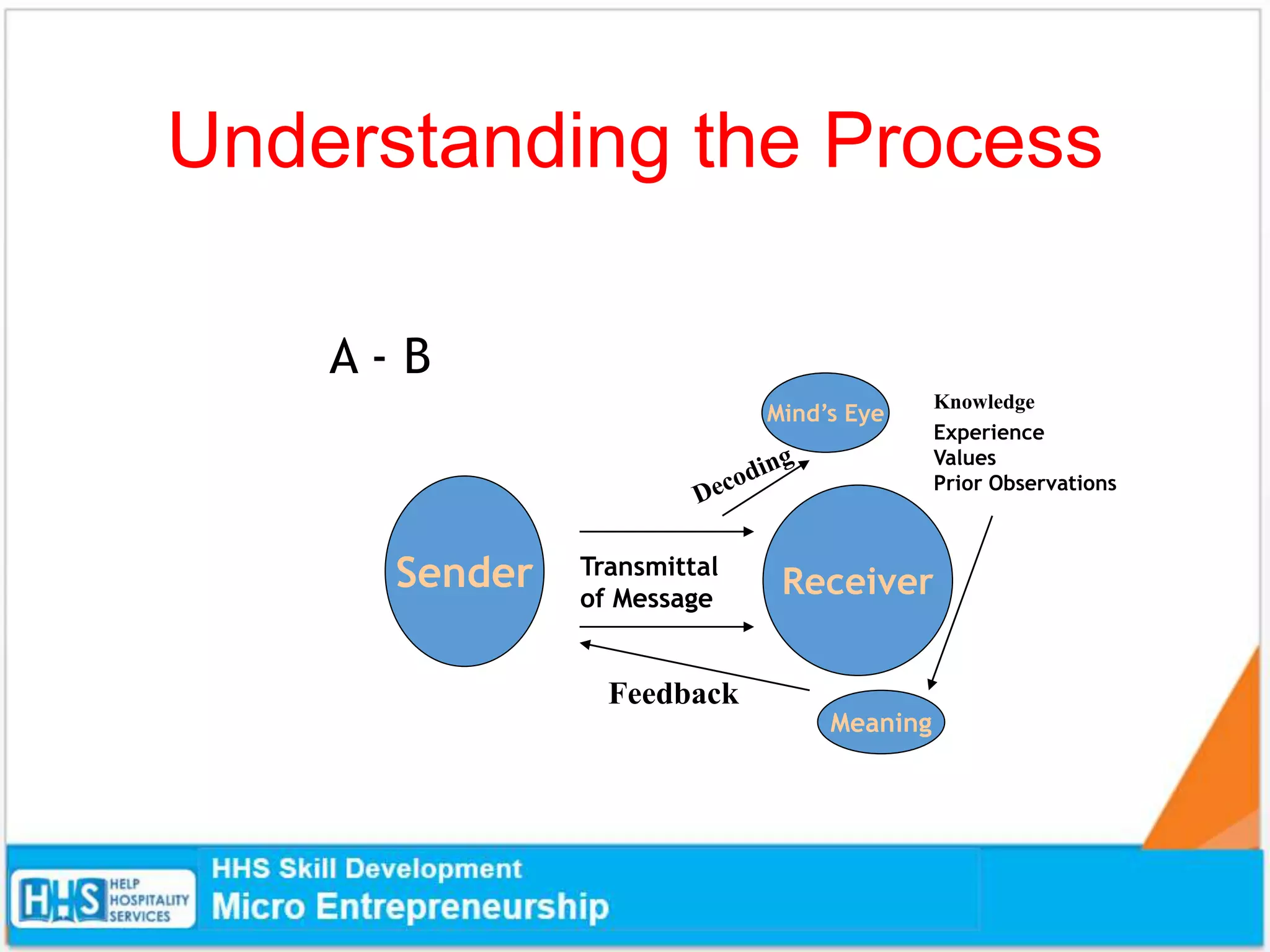 Understanding the Process

A - B

Mind's Eye

Knowledge
Experience
Values
Prior Observations

Decoding

Sender

Transmittal of Message

Receiver

Feedback

Meaning

HHS HELP HOSPITALITY SERVICES

HHS Skill Development
Micro Entrepreneurship